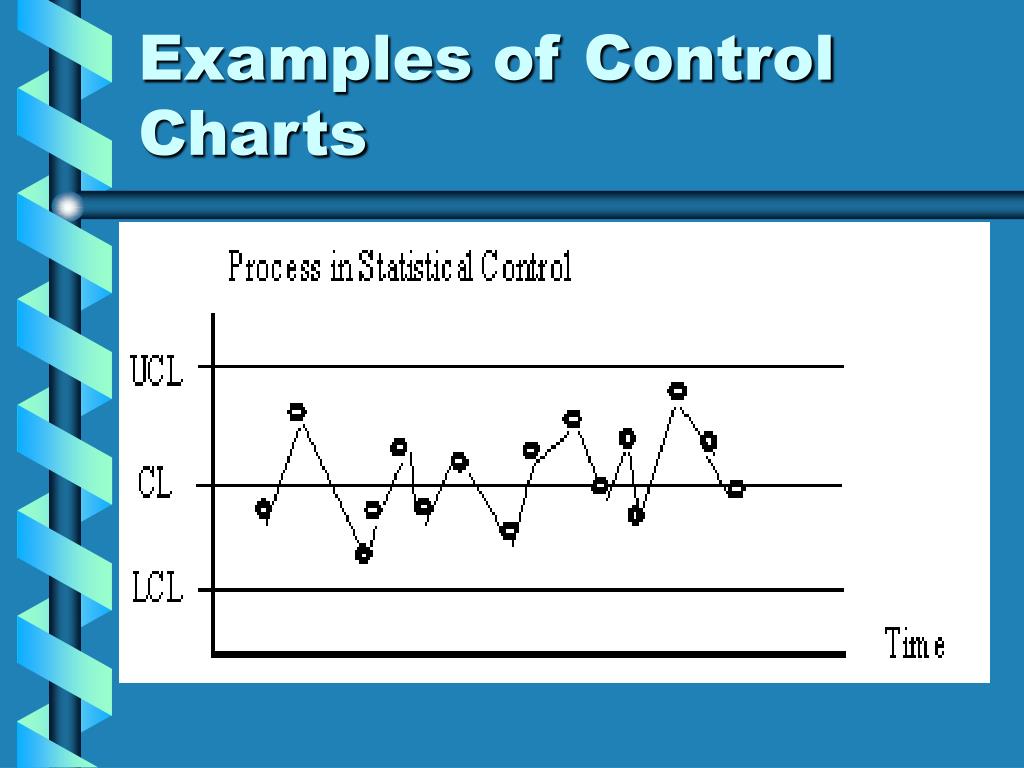 Examples of Control Charts

Process in Statistical Control

UCL

CL

LCL

Time